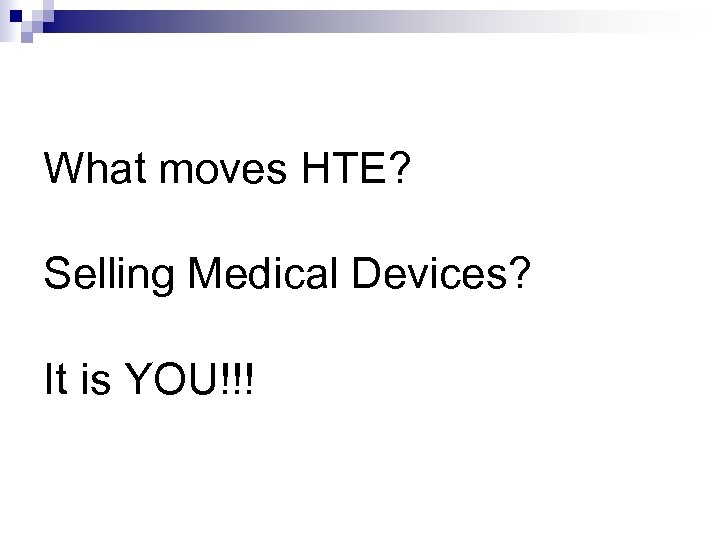 What moves HTE?

Selling Medical Devices?

It is YOU!!!